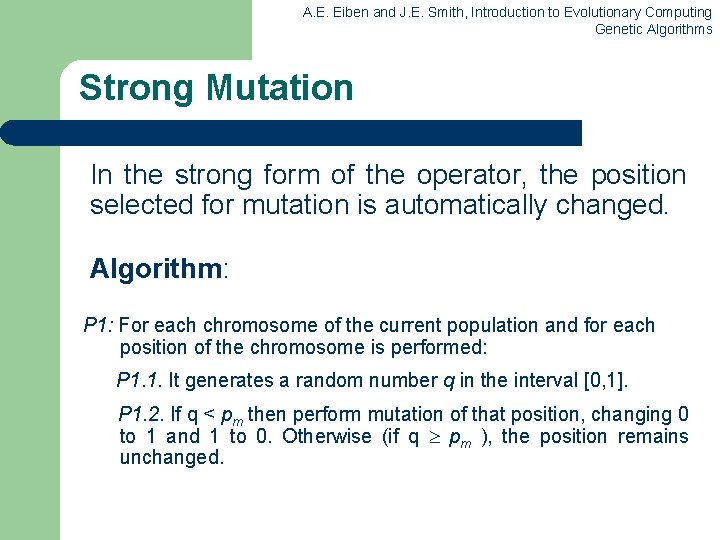 A.E. Eiben and J.E. Smith, Introduction to Evolutionary Computing
Genetic Algorithms

Strong Mutation

In the strong form of the operator, the position selected for mutation is automatically changed.

Algorithm:

P1: For each chromosome of the current population and for each position of the chromosome is performed:

P1.1. It generates a random number $q$ in the interval [0,1].

P1.2. If q < $p_m$ then perform mutation of that position, changing 0 to 1 and 1 to 0. Otherwise (if q $\geq$ $p_m$ ), the position remains unchanged.